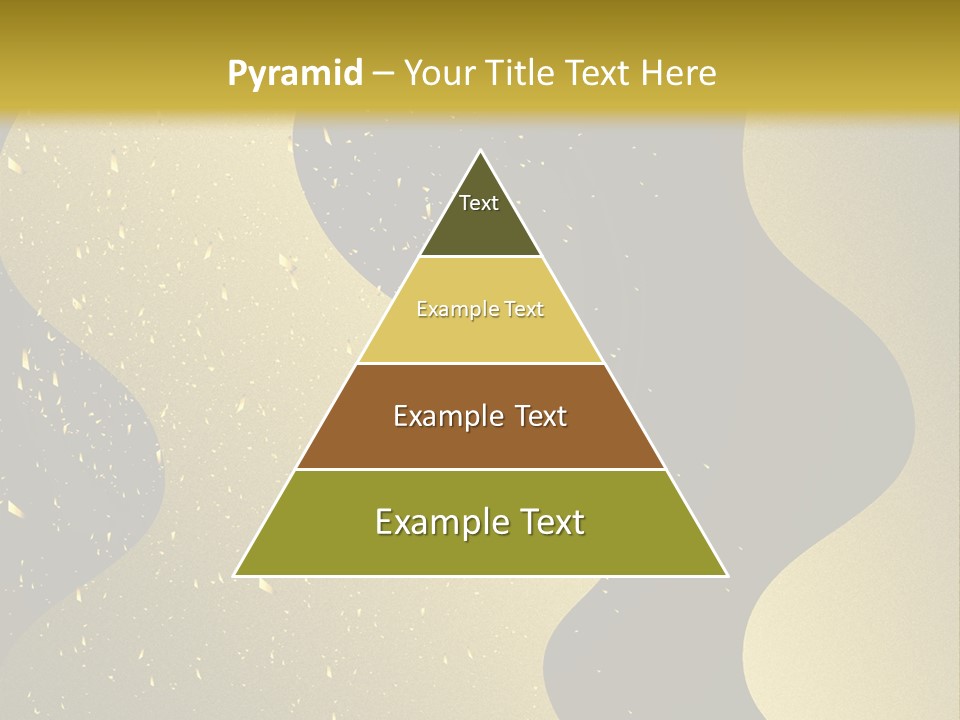 Pyramid – Your Title Text Here

Text

Example Text

Example Text

Example Text